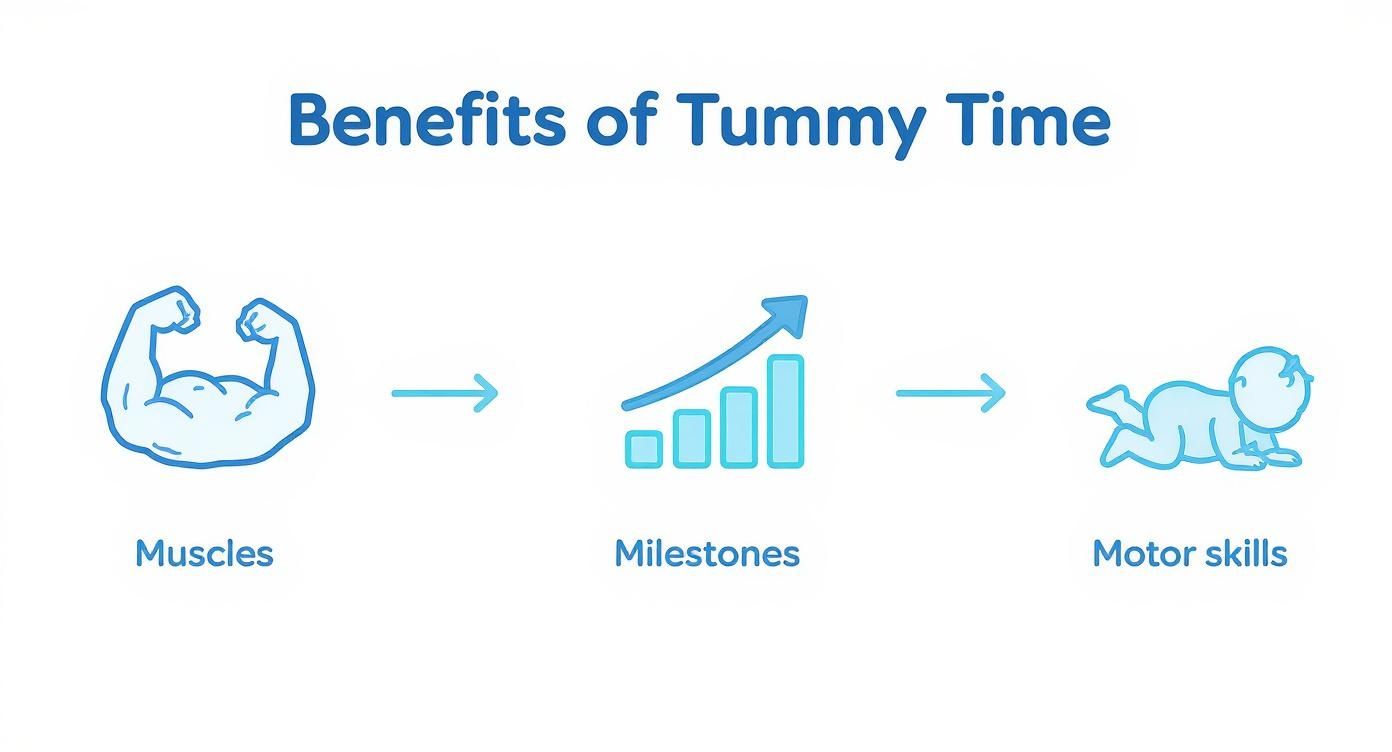 Benefits of Tummy Time

Muscles

Milestones

Motor skills